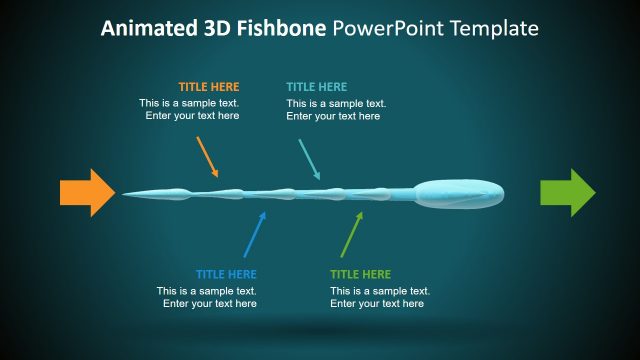 Animated 3D Fishbone PowerPoint Template

TITLE HERE
This is a sample text.
Enter your text here

TITLE HERE
This is a sample text.
Enter your text here

TITLE HERE
This is a sample text.
Enter your text here

TITLE HERE
This is a sample text.
Enter your text here